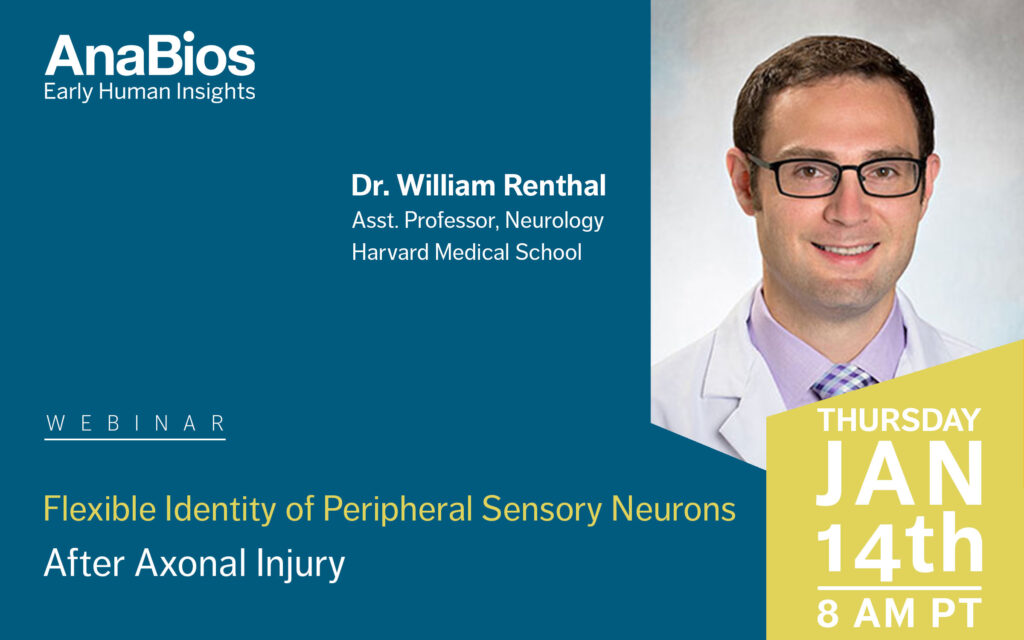 AnaBios
Early Human Insights

Dr. William Renthal
Asst. Professor, Neurology
Harvard Medical School

WEBINAR

Flexible Identity of Peripheral Sensory Neurons
After Axonal Injury

THURSDAY
JAN
14th
8 AM PT